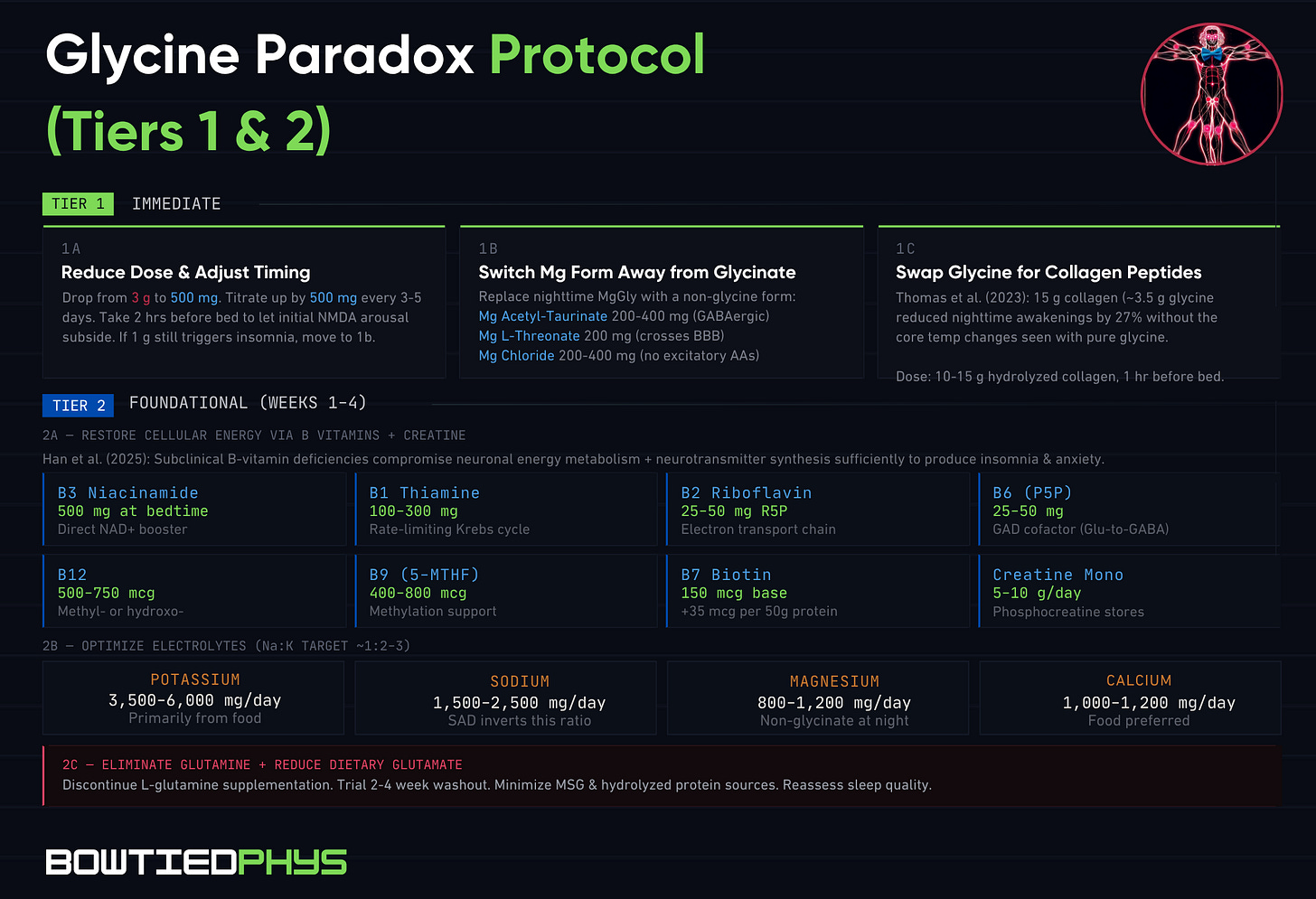 Glycine Paradox Protocol (Tiers 1 & 2)

TIER 1 IMMEDIATE

1A
Reduce Dose & Adjust Timing
Drop from 3 g to 500 mg. Titrate up by 500 mg every 3-5 days. Take 2 hrs before bed to let initial NMDA arousal subside. If 1 g still triggers insomnia, move to 1b.

1B
Switch Mg Form Away from Glycinate
Replace nighttime MgGly with a non-glycine form:
Mg Acetyl-Taurinate 200-400 mg (GABAergic)
Mg L-Threonate 200 mg (crosses BBB)
Mg Chloride 200-400 mg (no excitatory AAs)

1C
Swap Glycine for Collagen Peptides
Thomas et al. (2023): 15 g collagen (~3.5 g glycine reduced nighttime awakenings by 27% without the core temp changes seen with pure glycine.

Dose: 10-15 g hydrolyzed collagen, 1 hr before bed.

TIER 2 FOUNDATIONAL (WEEKS 1-4)

2A — RESTORE CELLULAR ENERGY VIA B VITAMINS + CREATINE
Han et al. (2025): Subclinical B-vitamin deficiencies compromise neuronal energy metabolism + neurotransmitter synthesis sufficiently to produce insomnia & anxiety.

B3 Niacinamide
500 mg at bedtime
Direct NAD+ booster

B1 Thiamine
100-300 mg
Rate-limiting Krebs cycle

B2 Riboflavin
25-50 mg R5P
Electron transport chain

B6 (P5P)
25-50 mg
GAD cofactor (Glu-to-GABA)

B12
500-750 mcg
Methyl- or hydroxo-

B9 (5-MTHF)
400-800 mcg
Methylation support

B7 Biotin
150 mcg base
+35 mcg per 50g protein

Creatine Mono
5-10 g/day
Phosphocreatine stores

2B — OPTIMIZE ELECTROLYTES (Na:K TARGET ~1:2-3)

POTASSIUM
3,500-6,000 mg/day
Primarily from food

SODIUM
1,500-2,500 mg/day
SAD inverts this ratio

MAGNESIUM
800-1,200 mg/day
Non-glycinate at night

CALCIUM
1,000-1,200 mg/day
Food preferred

2C — ELIMINATE GLUTAMINE + REDUCE DIETARY GLUTAMATE
Discontinue L-glutamine supplementation. Trial 2-4 week washout. Minimize MSG & hydrolyzed protein sources. Reassess sleep quality.

BOWTIEDPHYS